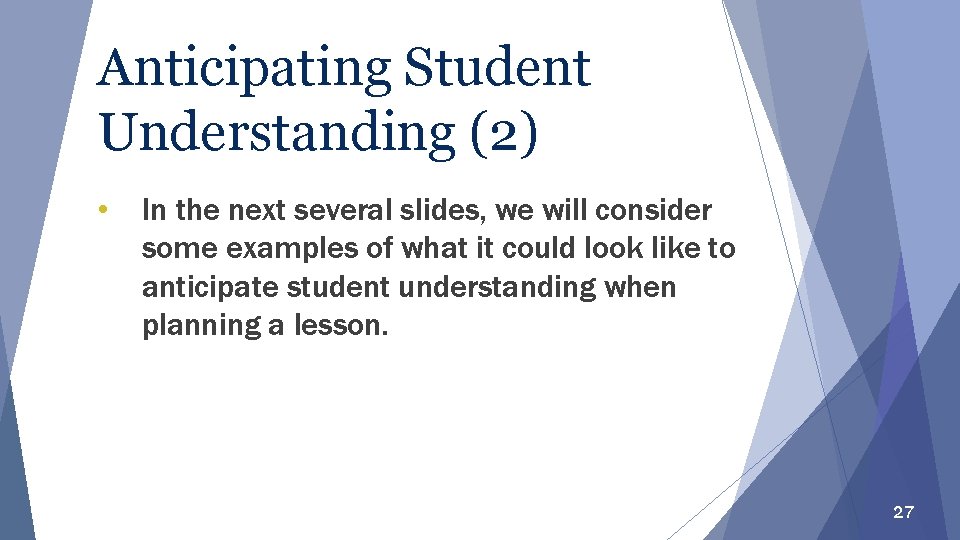 Anticipating Student Understanding (2)

• In the next several slides, we will consider some examples of what it could look like to anticipate student understanding when planning a lesson.

27